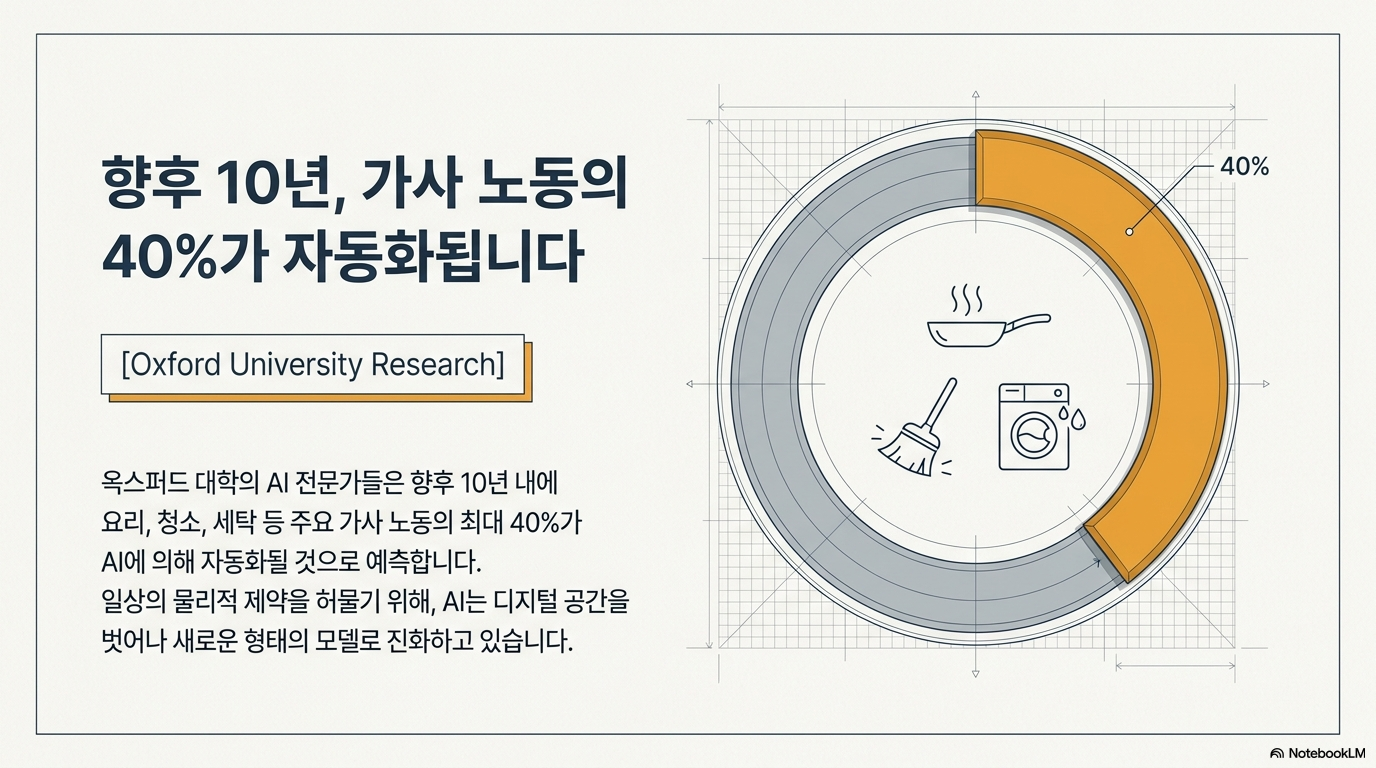 향후 10년, 가사 노동의 40%가 자동화됩니다

[Oxford University Research]

옥스퍼드 대학의 AI 전문가들은 향후 10년 내에 요리, 청소, 세탁 등 주요 가사 노동의 최대 40%가 AI에 의해 자동화될 것으로 예측합니다.
일상의 물리적 제약을 허물기 위해, AI는 디지털 공간을 벗어나 새로운 형태의 모델로 진화하고 있습니다.

40%

NotebookLM